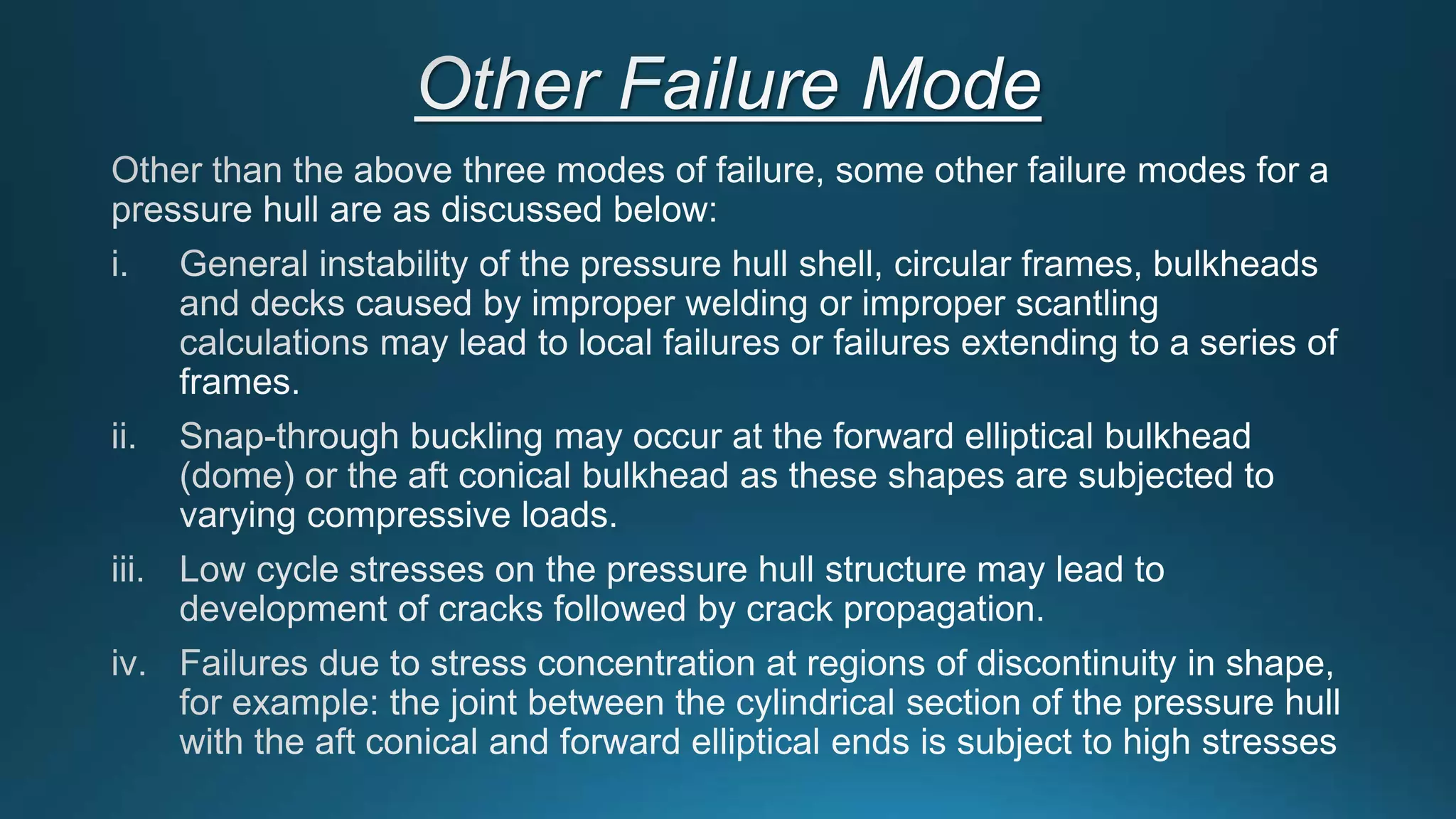 Other Failure Mode

Other than the above three modes of failure, some other failure modes for a pressure hull are as discussed below:

i. General instability of the pressure hull shell, circular frames, bulkheads and decks caused by improper welding or improper scantling calculations may lead to local failures or failures extending to a series of frames.

ii. Snap-through buckling may occur at the forward elliptical bulkhead (dome) or the aft conical bulkhead as these shapes are subjected to varying compressive loads.

iii. Low cycle stresses on the pressure hull structure may lead to development of cracks followed by crack propagation.

iv. Failures due to stress concentration at regions of discontinuity in shape, for example: the joint between the cylindrical section of the pressure hull with the aft conical and forward elliptical ends is subject to high stresses